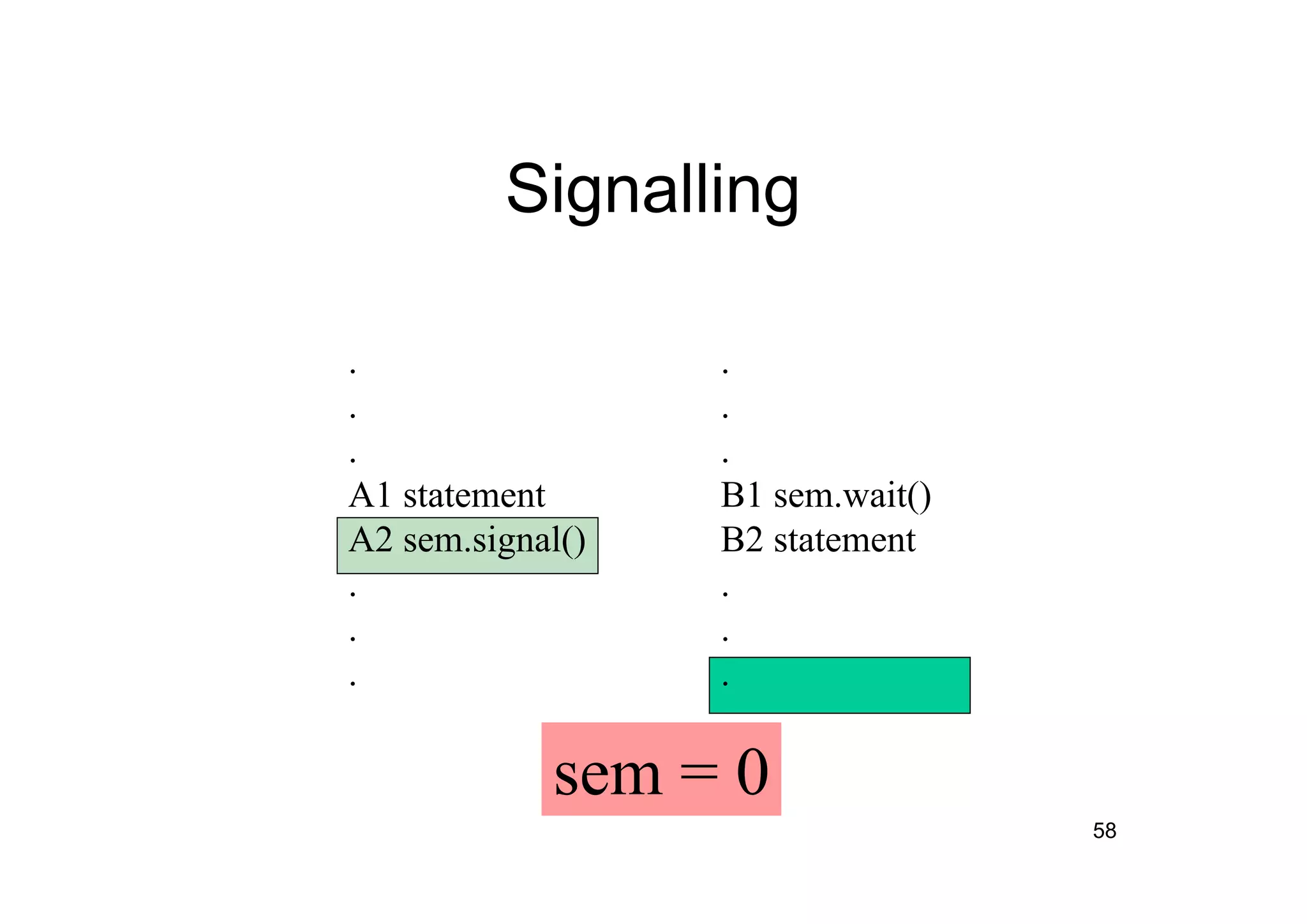 Signalling

.
.
.
A1 statement
A2 sem.signal()
.
.
.

.
.
.
B1 sem.wait()
B2 statement
.
.
.

sem = 0

58